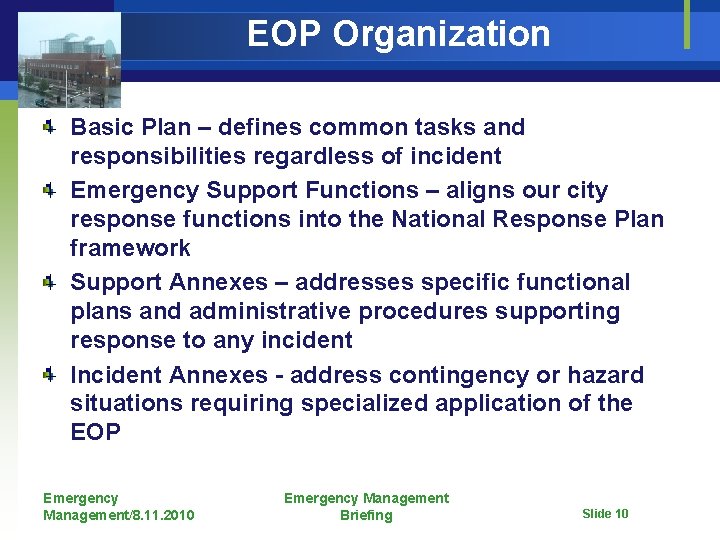 EOP Organization

Basic Plan – defines common tasks and responsibilities regardless of incident

Emergency Support Functions – aligns our city response functions into the National Response Plan framework

Support Annexes – addresses specific functional plans and administrative procedures supporting response to any incident

Incident Annexes - address contingency or hazard situations requiring specialized application of the EOP

Emergency Management/8.11.2010

Emergency Management Briefing

Slide 10